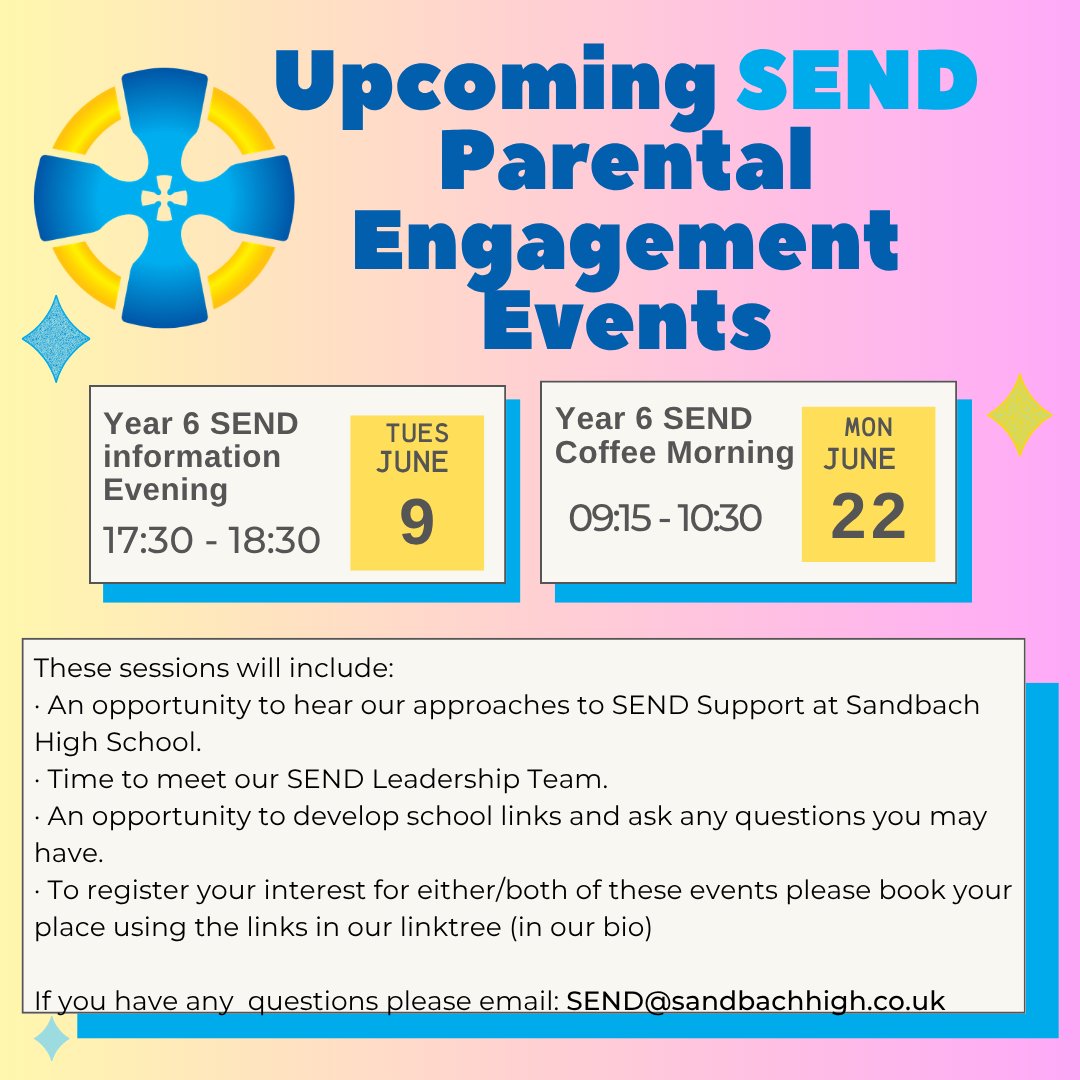 Upcoming SEND Parental Engagement Events

Year 6 SEND information Evening
17:30 - 18:30
TUES JUNE
9

Year 6 SEND Coffee Morning
09:15 - 10:30
MON JUNE
22

These sessions will include:
· An opportunity to hear our approaches to SEND Support at Sandbach High School.
· Time to meet our SEND Leadership Team.
· An opportunity to develop school links and ask any questions you may have.
· To register your interest for either/both of these events please book your place using the links in our linktree (in our bio)

If you have any questions please email: SEND@sandbachhigh.co.uk